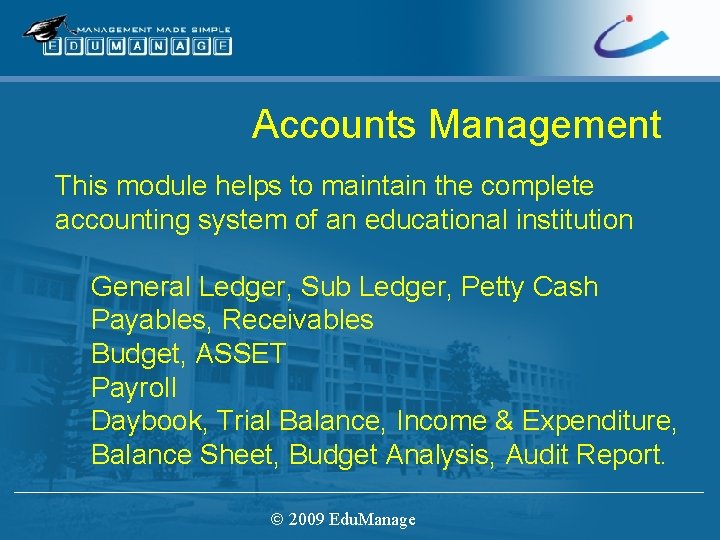 MANAGEMENT MADE SIMPLE
EDUMANAGE

Accounts Management

This module helps to maintain the complete accounting system of an educational institution

General Ledger, Sub Ledger, Petty Cash
Payables, Receivables
Budget, ASSET
Payroll
Daybook, Trial Balance, Income & Expenditure, Balance Sheet, Budget Analysis, Audit Report.

© 2009 EduManage